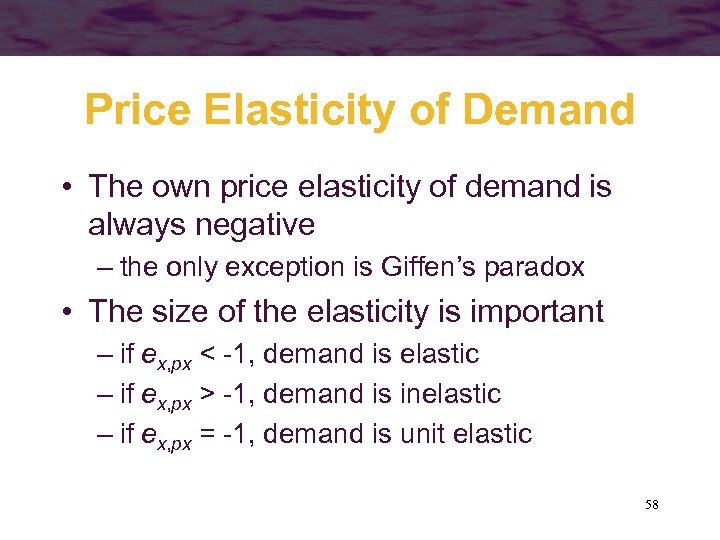 Price Elasticity of Demand

• The own price elasticity of demand is always negative
– the only exception is Giffen's paradox

• The size of the elasticity is important
– if $e_{x,px} < -1$, demand is elastic
– if $e_{x,px} > -1$, demand is inelastic
– if $e_{x,px} = -1$, demand is unit elastic

58